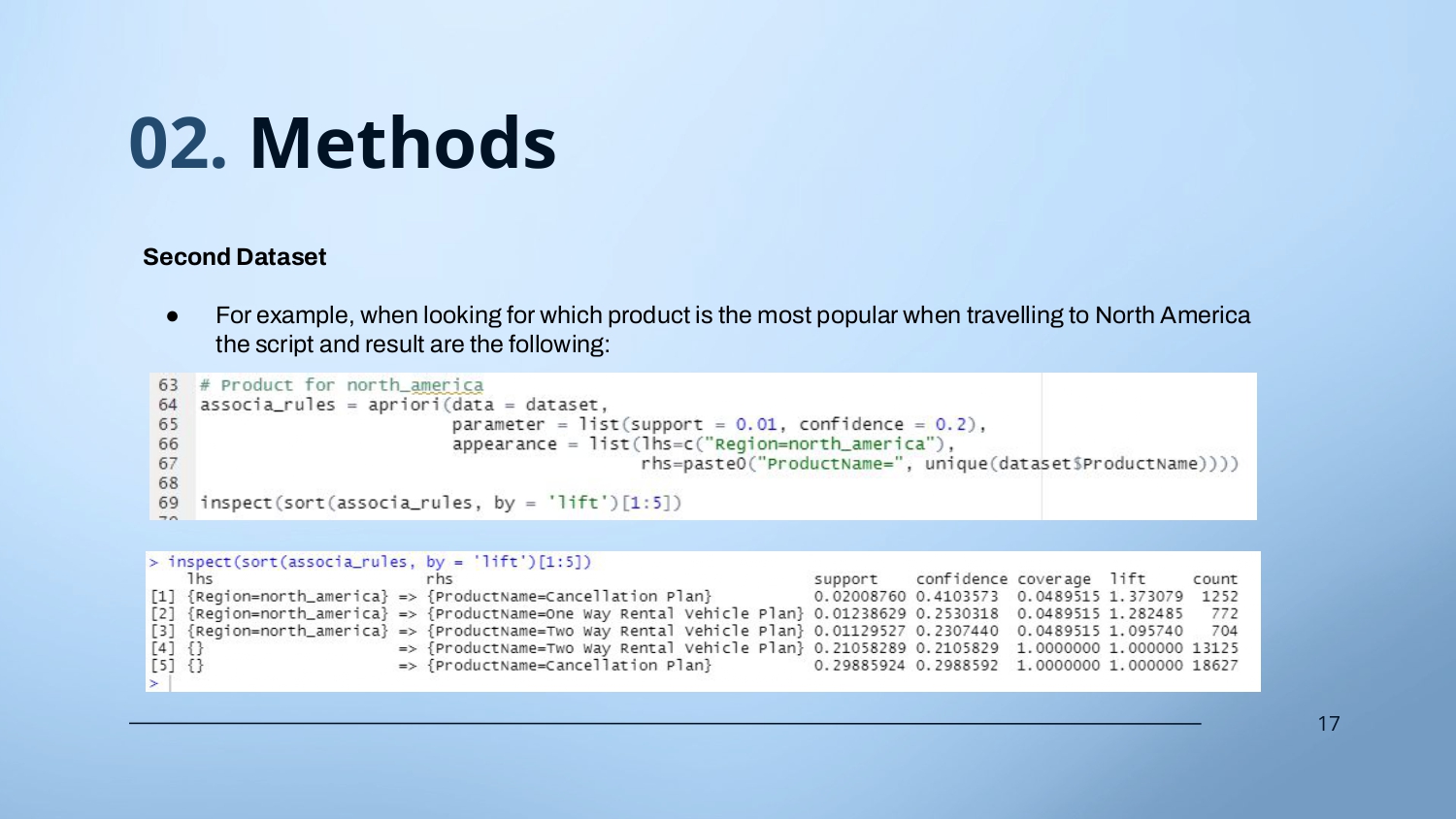 02. Methods

Second Dataset

● For example, when looking for which product is the most popular when travelling to North America the script and result are the following:

63 # Product for north_america
64 associa_rules = apriori(data = dataset,
65 parameter = list(support = 0.01, confidence = 0.2),
66 appearance = list(lhs=c("Region=north_america"),
67 rhs=paste0("ProductName=", unique(dataset$ProductName))))
68
69 inspect(sort(associa_rules, by = 'lift')[1:5])

> inspect(sort(associa_rules, by = 'lift')[1:5])

| | lhs | | rhs | support | confidence | coverage | lift | count |
|---|---|---|---|---|---|---|---|---|
| [1] | {Region=north_america} | => | {ProductName=Cancellation Plan} | 0.02008760 | 0.4103573 | 0.0489515 | 1.373079 | 1252 |
| [2] | {Region=north_america} | => | {ProductName=One Way Rental Vehicle Plan} | 0.01238629 | 0.2530318 | 0.0489515 | 1.282485 | 772 |
| [3] | {Region=north_america} | => | {ProductName=Two Way Rental Vehicle Plan} | 0.01129527 | 0.2307440 | 0.0489515 | 1.095740 | 704 |
| [4] | {} | => | {ProductName=Two Way Rental Vehicle Plan} | 0.21058289 | 0.2105829 | 1.0000000 | 1.000000 | 13125 |
| [5] | {} | => | {ProductName=Cancellation Plan} | 0.29885924 | 0.2988592 | 1.0000000 | 1.000000 | 18627 |

>

17